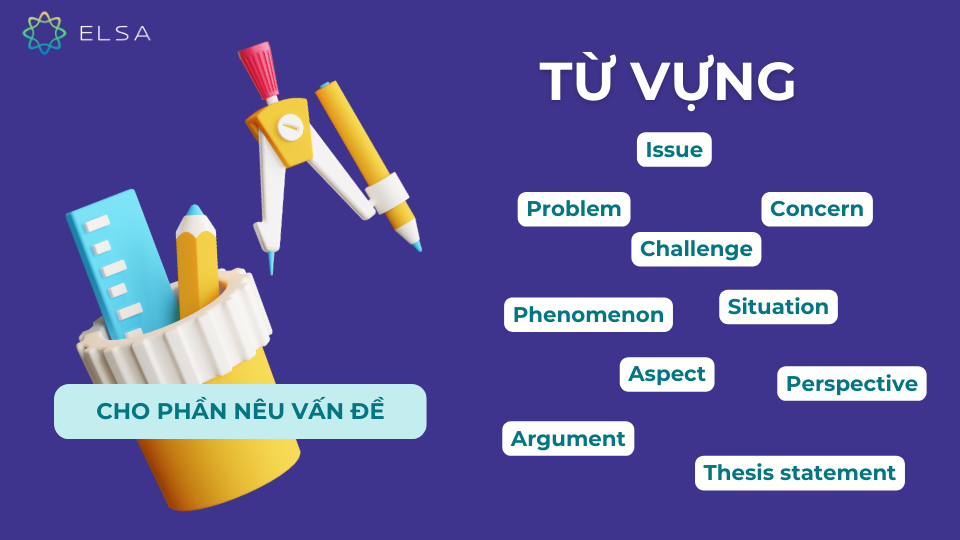 ELSA

TỪ VỰNG

CHO PHẦN NÊU VẤN ĐỀ

Issue

Problem

Concern

Challenge

Phenomenon

Situation

Aspect

Perspective

Argument

Thesis statement